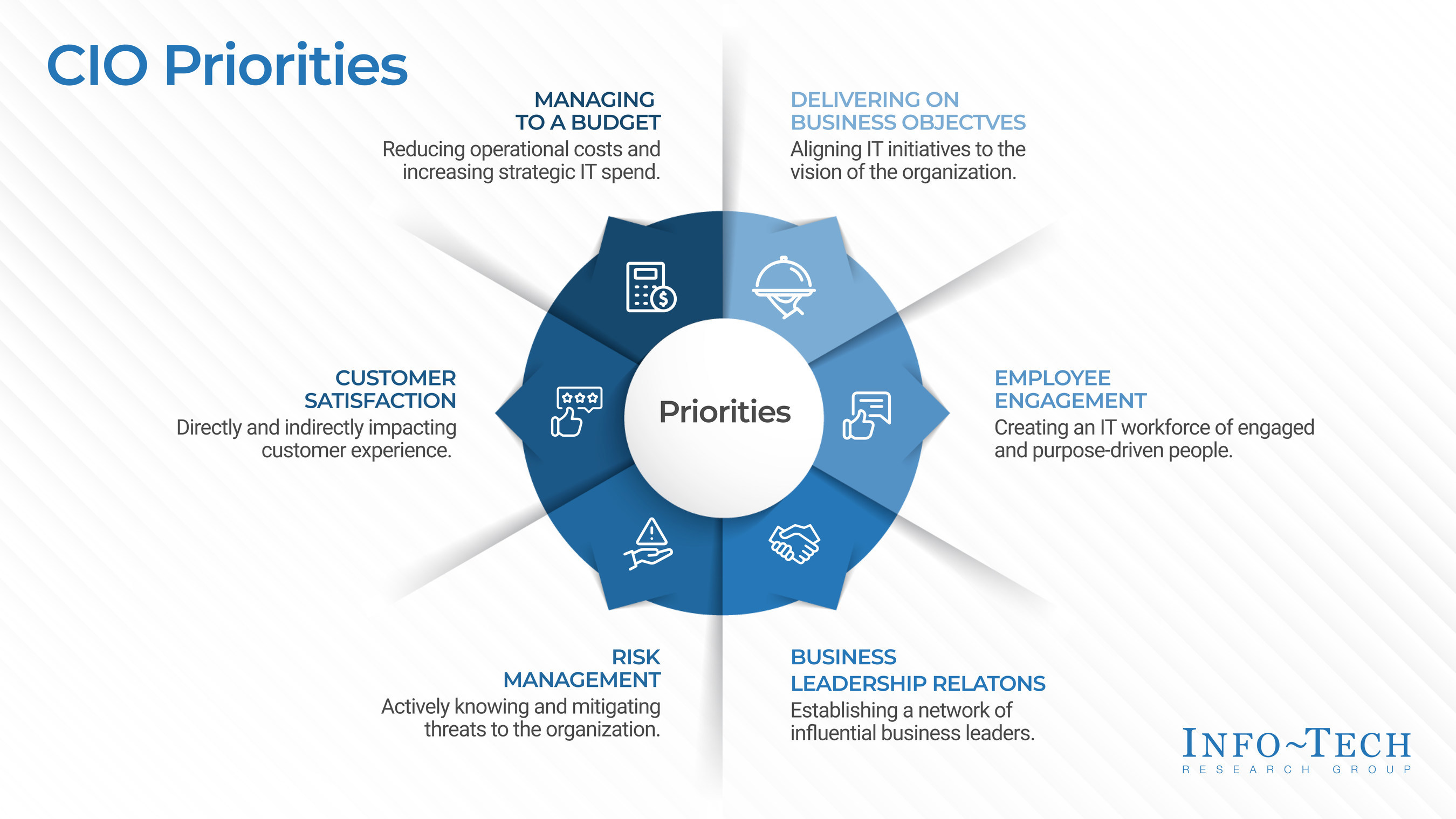 CIO Priorities

MANAGING TO A BUDGET
Reducing operational costs and increasing strategic IT spend.

DELIVERING ON BUSINESS OBJECTVES
Aligning IT initiatives to the vision of the organization.

CUSTOMER SATISFACTION
Directly and indirectly impacting customer experience.

Priorities

EMPLOYEE ENGAGEMENT
Creating an IT workforce of engaged and purpose-driven people.

RISK MANAGEMENT
Actively knowing and mitigating threats to the organization.

BUSINESS LEADERSHIP RELATONS
Establishing a network of influential business leaders.

INFO~TECH
RESEARCH GROUP